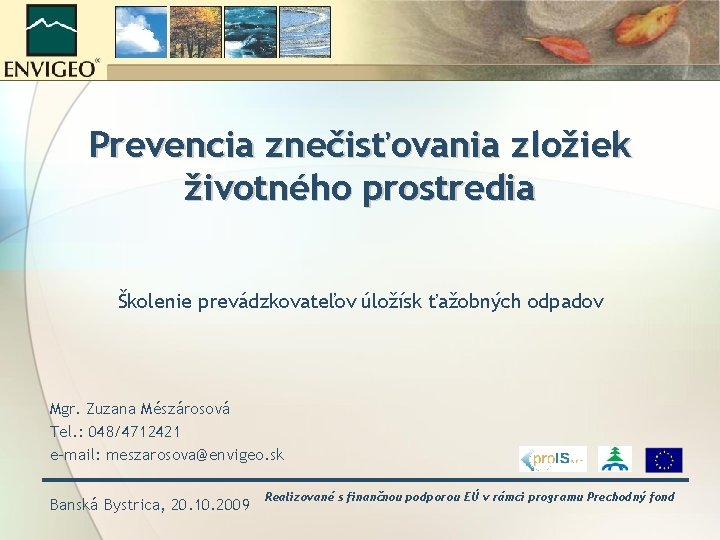 ENVIGEO

Prevencia znečisťovania zložiek životného prostredia

Školenie prevádzkovateľov úložísk ťažobných odpadov

Mgr. Zuzana Mészárosová
Tel.: 048/4712421
e-mail: meszarosova@envigeo.sk

proIS

Banská Bystrica, 20.10.2009

Realizované s finančnou podporou EÚ v rámci programu Prechodný fond